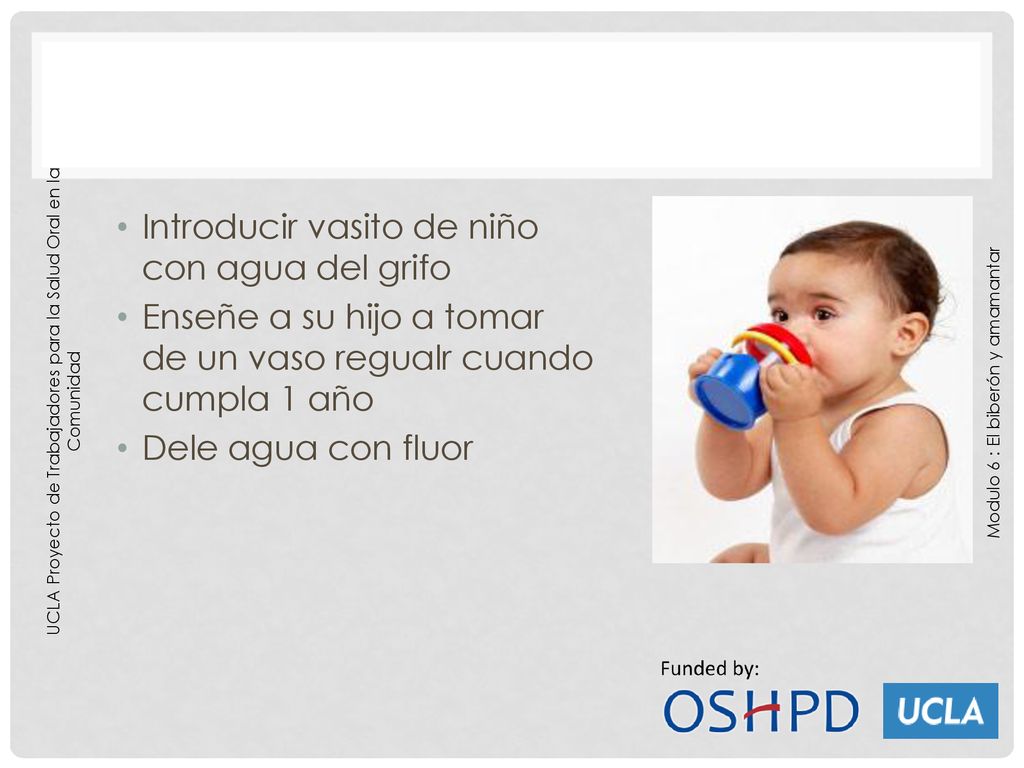 UCLA Proyecto de Trabajadores para la Salud Oral en la Comunidad

• Introducir vasito de niño con agua del grifo
• Enseñe a su hijo a tomar de un vaso regualr cuando cumpla 1 año
• Dele agua con fluor

Modulo 6 : El biberón y amamantar

Funded by:
OSHPD
UCLA